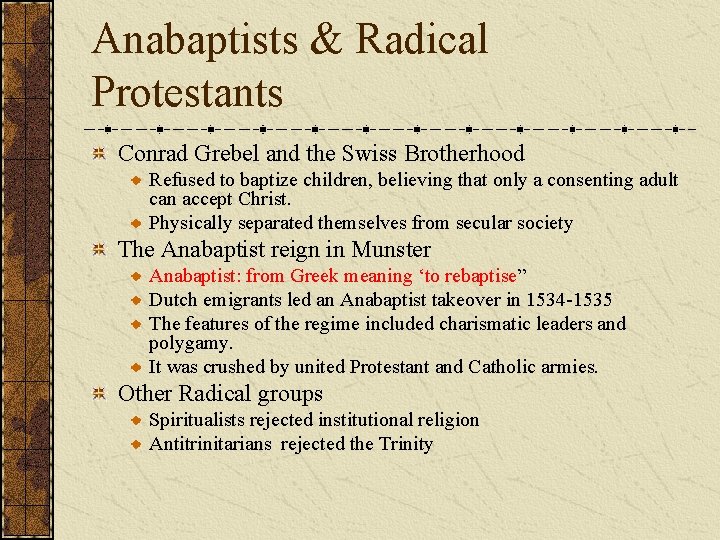 Anabaptists & Radical Protestants

Conrad Grebel and the Swiss Brotherhood

Refused to baptize children, believing that only a consenting adult can accept Christ.

Physically separated themselves from secular society

The Anabaptist reign in Munster

Anabaptist: from Greek meaning ‘to rebaptise”

Dutch emigrants led an Anabaptist takeover in 1534-1535

The features of the regime included charismatic leaders and polygamy.

It was crushed by united Protestant and Catholic armies.

Other Radical groups

Spiritualists rejected institutional religion

Antitrinitarians rejected the Trinity